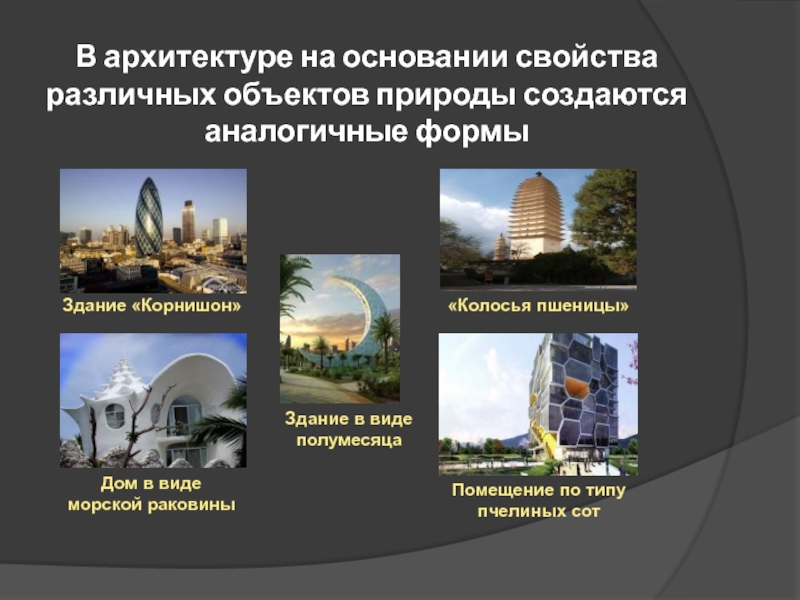 В архитектуре на основании свойства различных объектов природы создаются аналогичные формы

Здание «Корнишон»

«Колосья пшеницы»

Здание в виде полумесяца

Дом в виде морской раковины

Помещение по типу пчелиных сот